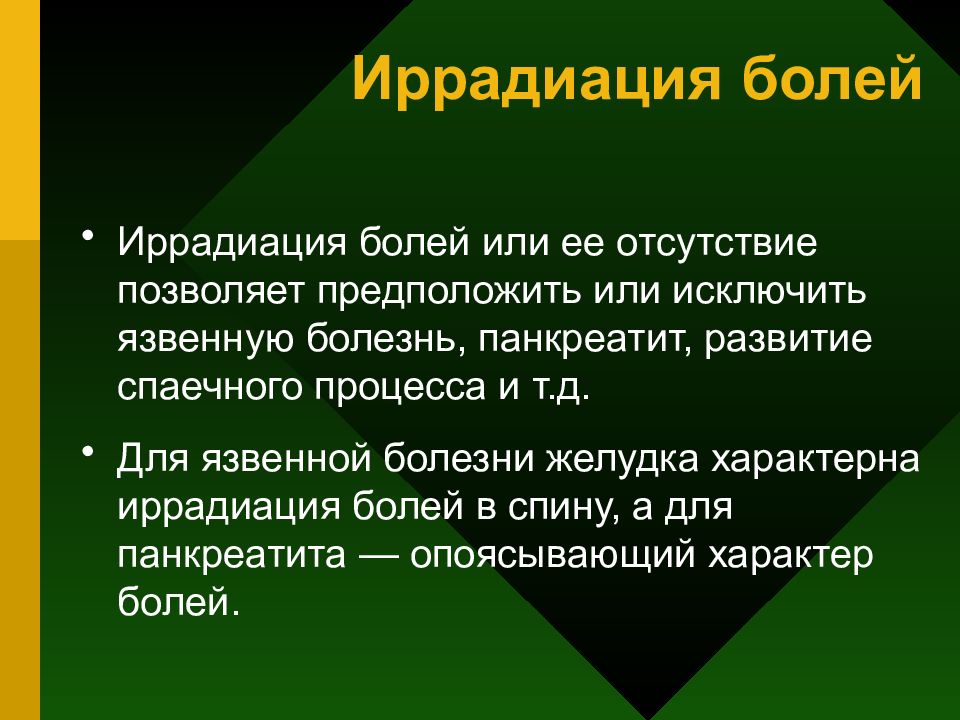 Иррадиация болей

• Иррадиация болей или ее отсутствие позволяет предположить или исключить язвенную болезнь, панкреатит, развитие спаечного процесса и т.д.

• Для язвенной болезни желудка характерна иррадиация болей в спину, а для панкреатита — опоясывающий характер болей.